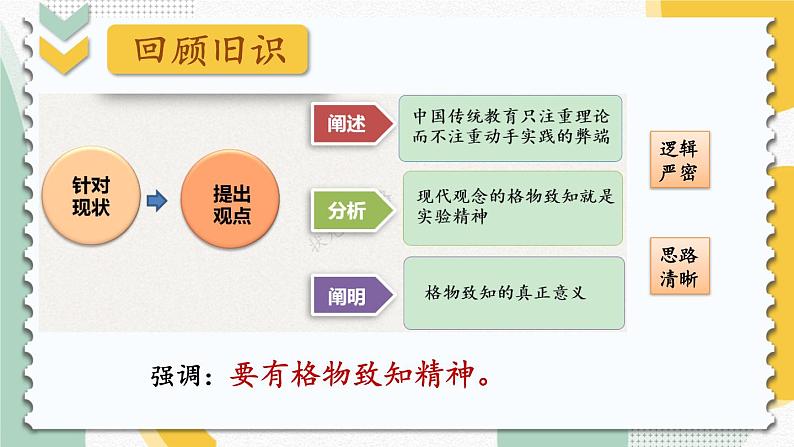 回顾旧识

针对现状

提出观点

阐述

中国传统教育只注重理论而不注重动手实践的弊端

分析

现代观念的格物致知就是实验精神

阐明

格物致知的真正意义

逻辑严密

思路清晰

强调：要有格物致知精神。